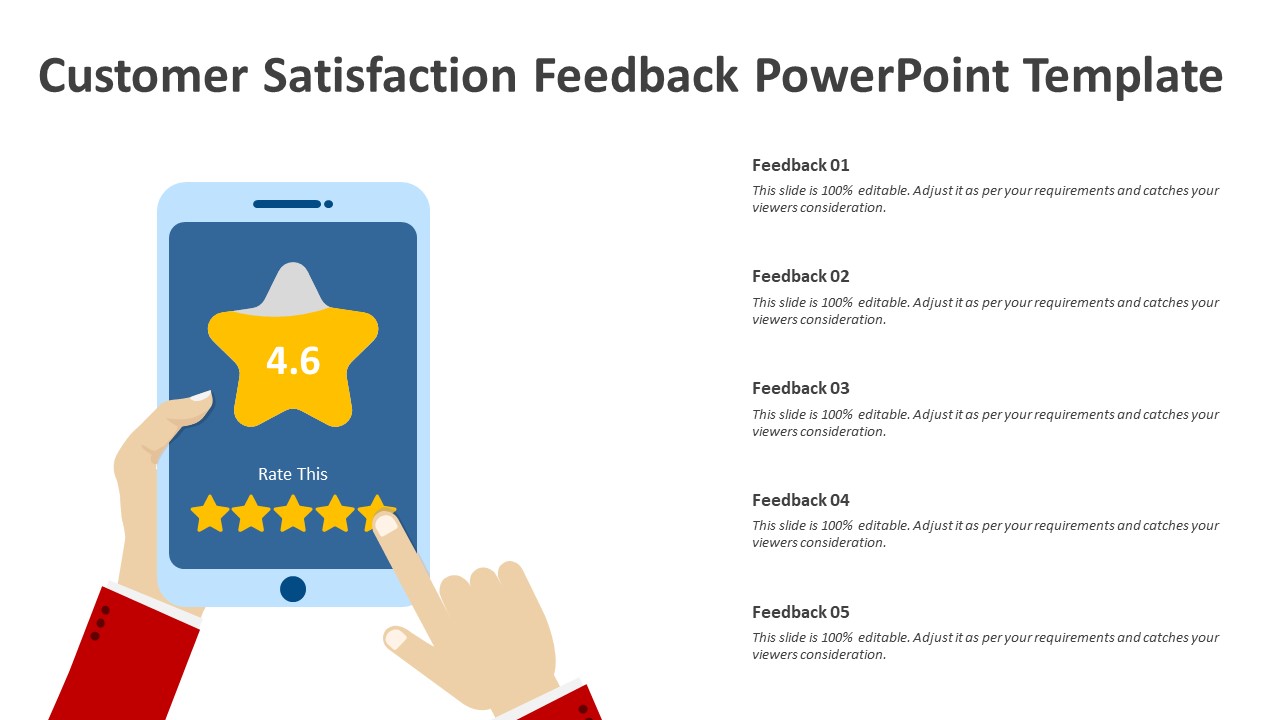 Customer Satisfaction Feedback PowerPoint Template

4.6

Rate This

Feedback 01
This slide is 100% editable. Adjust it as per your requirements and catches your viewers consideration.

Feedback 02
This slide is 100% editable. Adjust it as per your requirements and catches your viewers consideration.

Feedback 03
This slide is 100% editable. Adjust it as per your requirements and catches your viewers consideration.

Feedback 04
This slide is 100% editable. Adjust it as per your requirements and catches your viewers consideration.

Feedback 05
This slide is 100% editable. Adjust it as per your requirements and catches your viewers consideration.